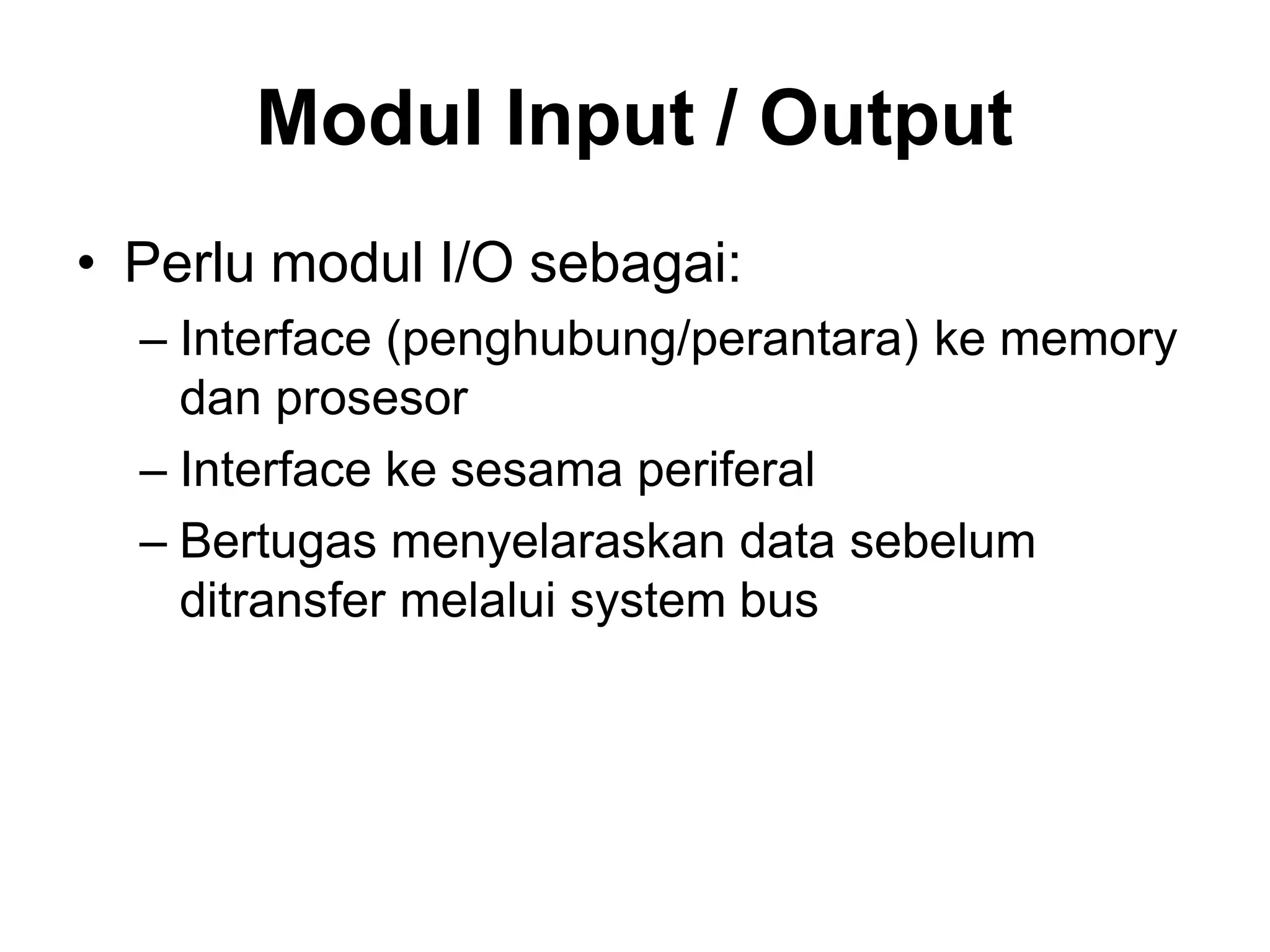 Modul Input / Output

• Perlu modul I/O sebagai:
  – Interface (penghubung/perantara) ke memory dan prosesor
  – Interface ke sesama periferal
  – Bertugas menyelaraskan data sebelum ditransfer melalui system bus